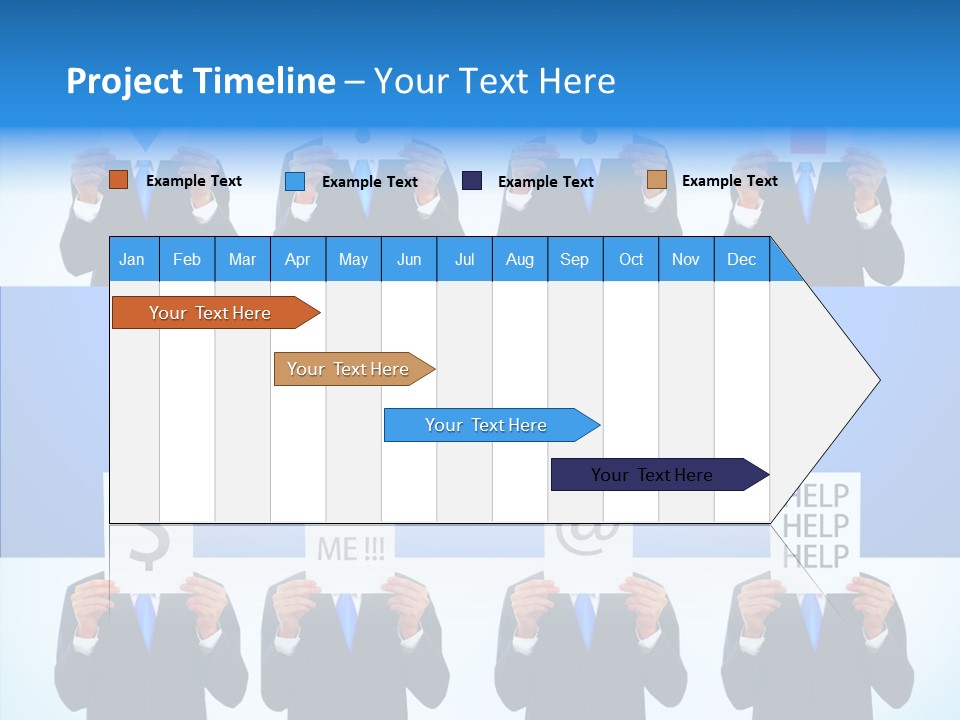 Project Timeline – Your Text Here

Example Text
Example Text
Example Text
Example Text

| Jan | Feb | Mar | Apr | May | Jun | Jul | Aug | Sep | Oct | Nov | Dec |
|---|---|---|---|---|---|---|---|---|---|---|---|

Your Text Here
Your Text Here
Your Text Here
Your Text Here

$
ME !!!
@
HELP
HELP
HELP